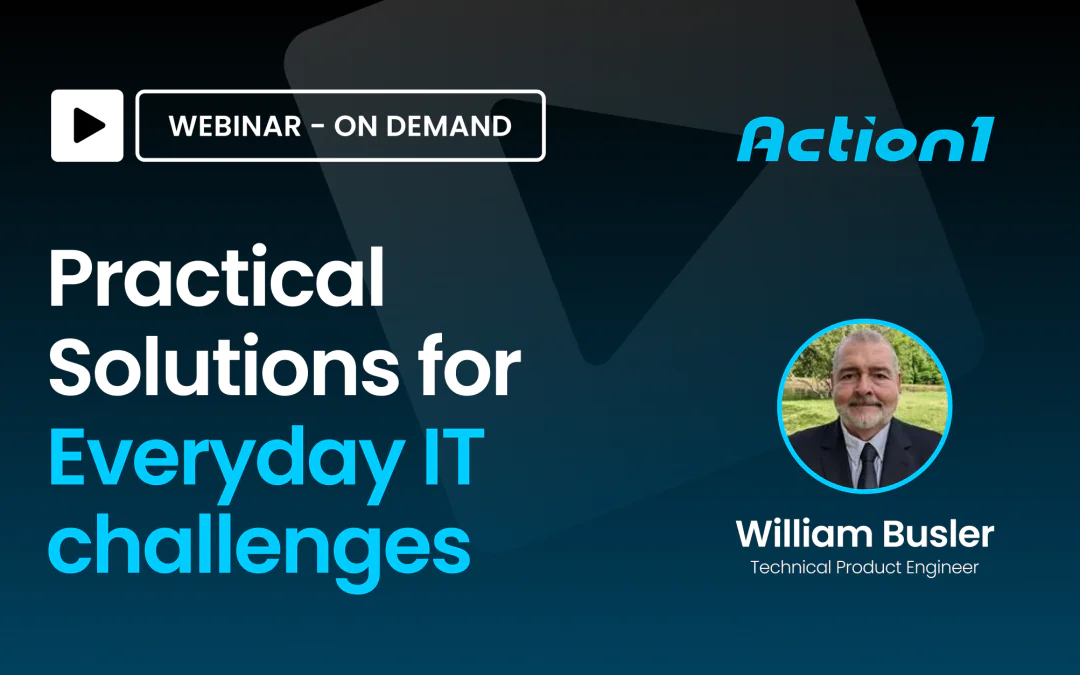 WEBINAR - ON DEMAND

Action1

Practical Solutions for Everyday IT challenges

William Busler
Technical Product Engineer